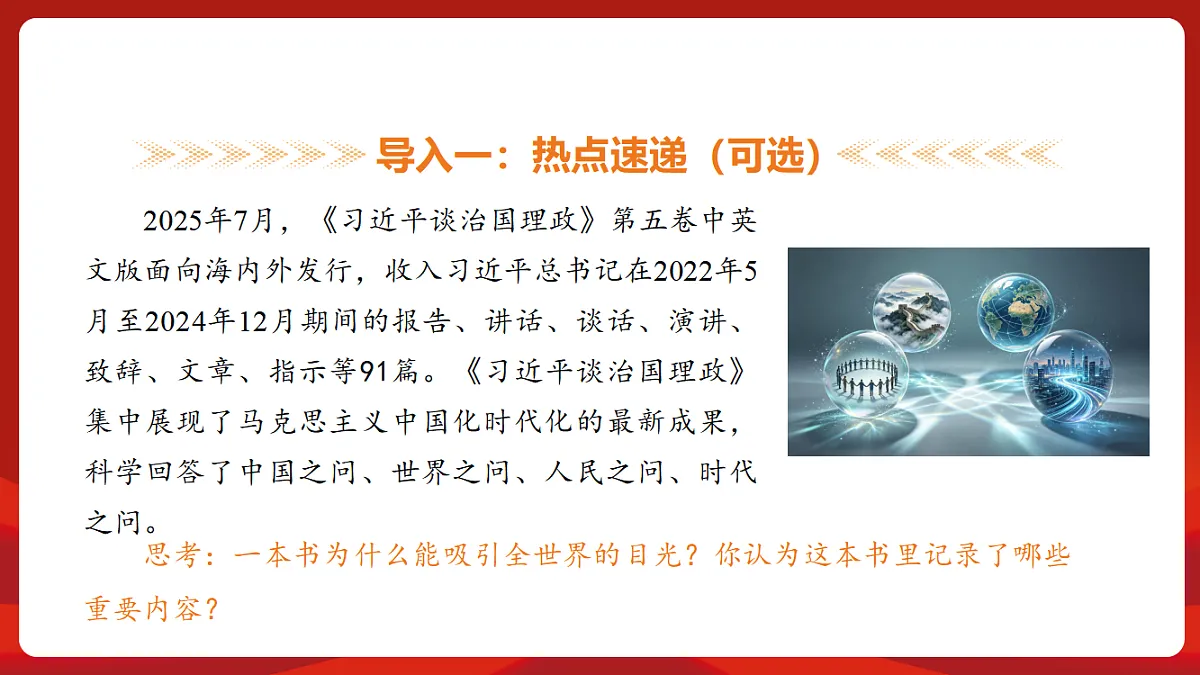 导入一：热点速递（可选）

2025年7月，《习近平谈治国理政》第五卷中英文版面向海内外发行，收入习近平总书记在2022年5月至2024年12月期间的报告、讲话、谈话、演讲、致辞、文章、指示等91篇。《习近平谈治国理政》集中展现了马克思主义中国化时代化的最新成果，科学回答了中国之问、世界之问、人民之问、时代之问。

思考：一本书为什么能吸引全世界的目光？你认为这本书里记录了哪些重要内容？